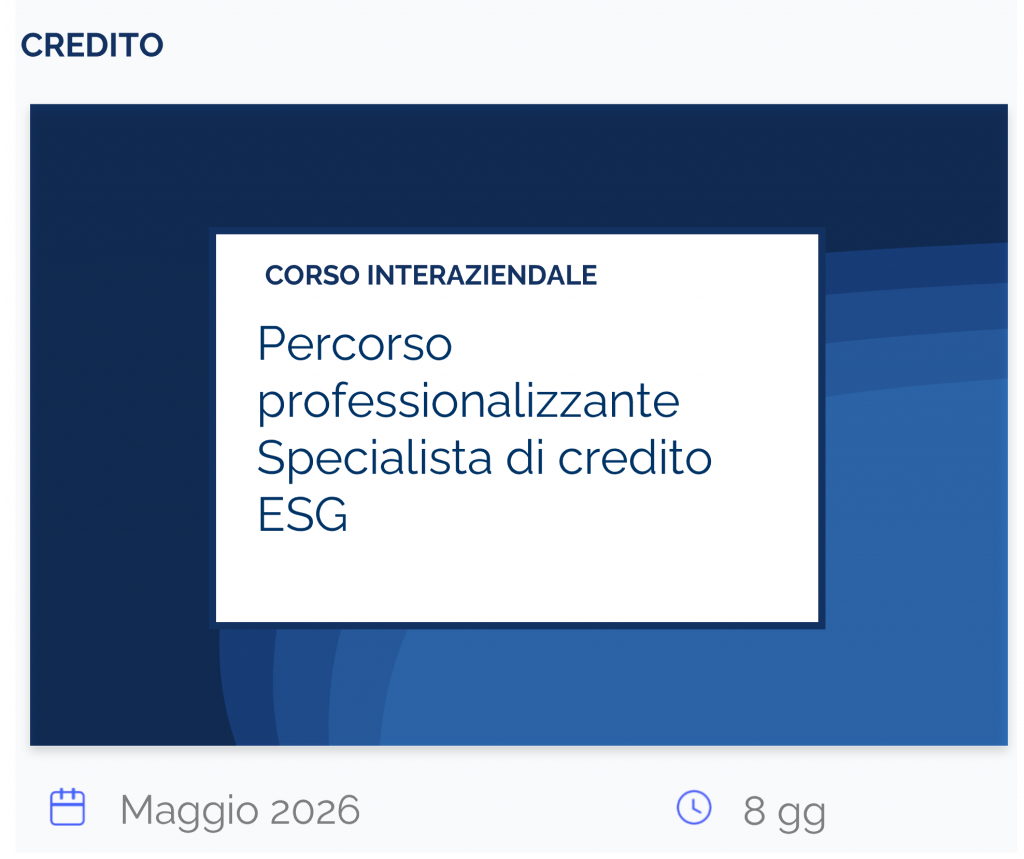 CREDITO

CORSO INTERAZIENDALE

Percorso professionalizzante Specialista di credito ESG

Maggio 2026

8 gg